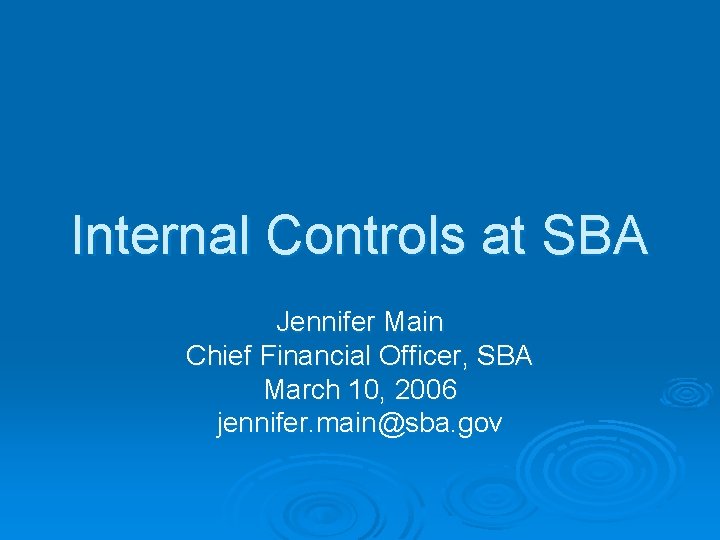 Internal Controls at SBA

Jennifer Main
Chief Financial Officer, SBA
March 10, 2006
jennifer.main@sba.gov